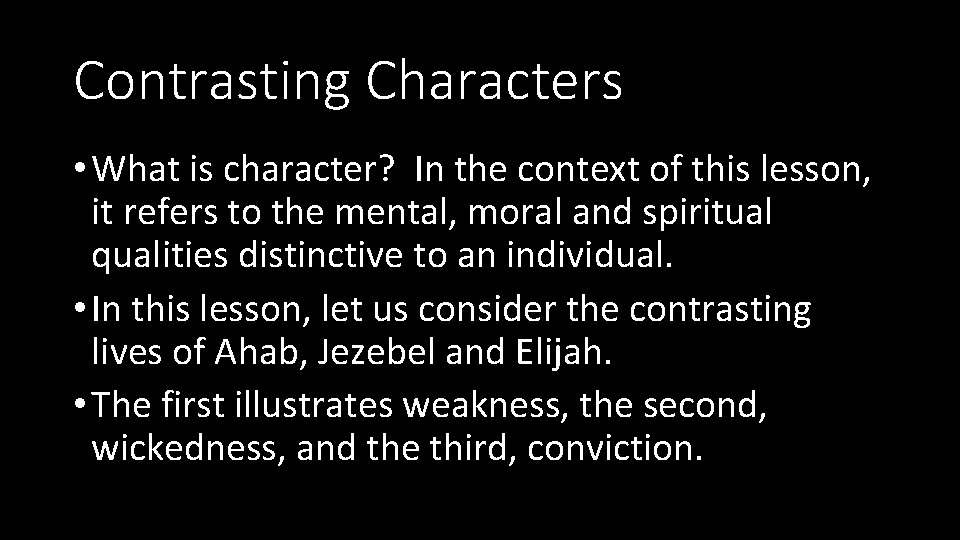 Contrasting Characters

• What is character? In the context of this lesson, it refers to the mental, moral and spiritual qualities distinctive to an individual.

• In this lesson, let us consider the contrasting lives of Ahab, Jezebel and Elijah.

• The first illustrates weakness, the second, wickedness, and the third, conviction.